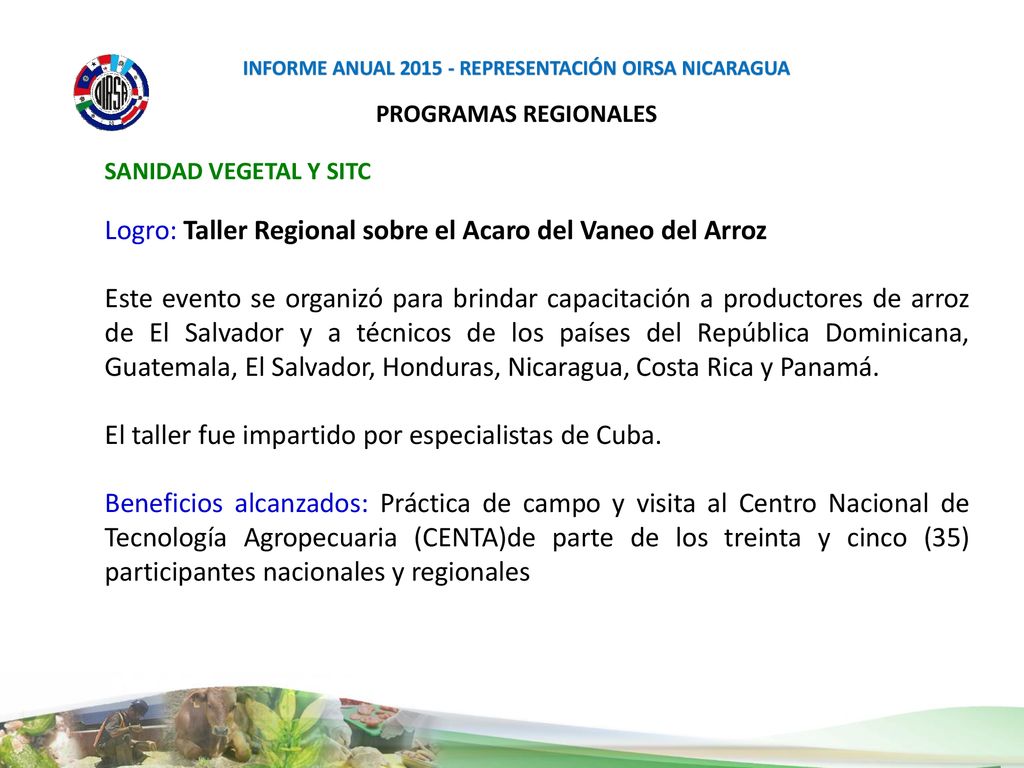 OIRSA

INFORME ANUAL 2015 - REPRESENTACIÓN OIRSA NICARAGUA

PROGRAMAS REGIONALES

SANIDAD VEGETAL Y SITC

Logro: Taller Regional sobre el Acaro del Vaneo del Arroz

Este evento se organizó para brindar capacitación a productores de arroz de El Salvador y a técnicos de los países del República Dominicana, Guatemala, El Salvador, Honduras, Nicaragua, Costa Rica y Panamá.

El taller fue impartido por especialistas de Cuba.

Beneficios alcanzados: Práctica de campo y visita al Centro Nacional de Tecnología Agropecuaria (CENTA)de parte de los treinta y cinco (35) participantes nacionales y regionales